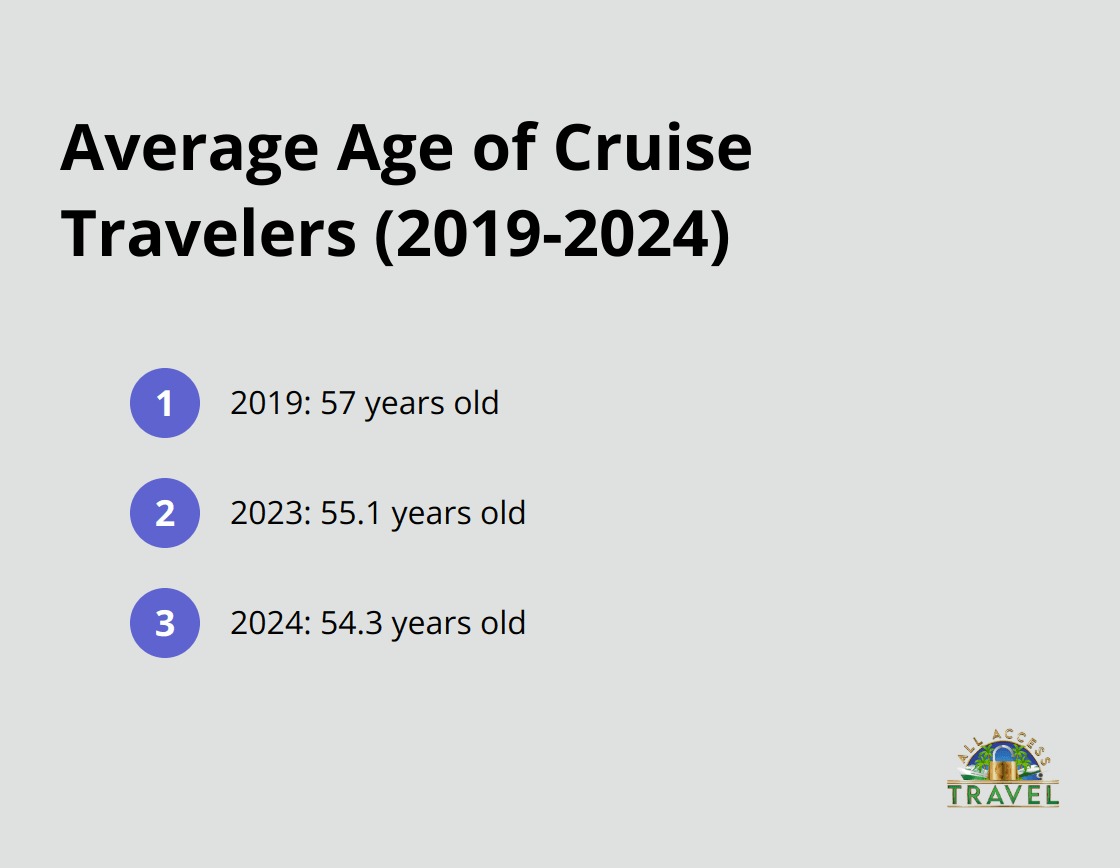 Average Age of Cruise Travelers (2019-2024)

1 2019: 57 years old

2 2023: 55.1 years old

3 2024: 54.3 years old

ALL ACCESS TRAVEL